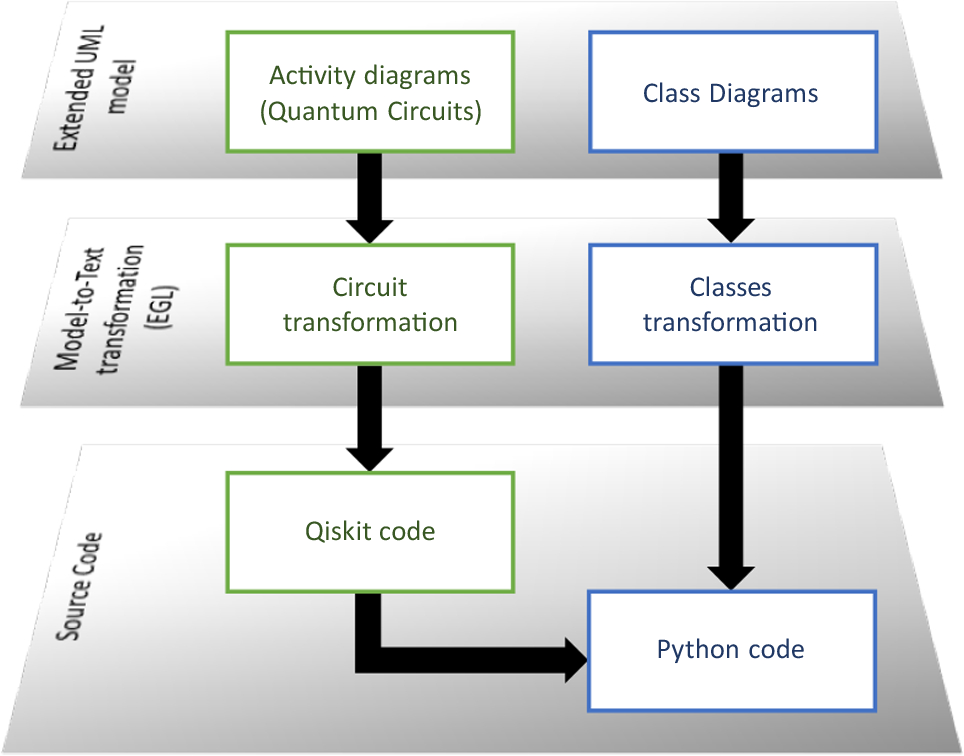 Extended UML model

Activity diagrams (Quantum Circuits)

Class Diagrams

Model-to-Text transformation (EGL)

Circuit transformation

Classes transformation

Source Code

Qiskit code

Python code